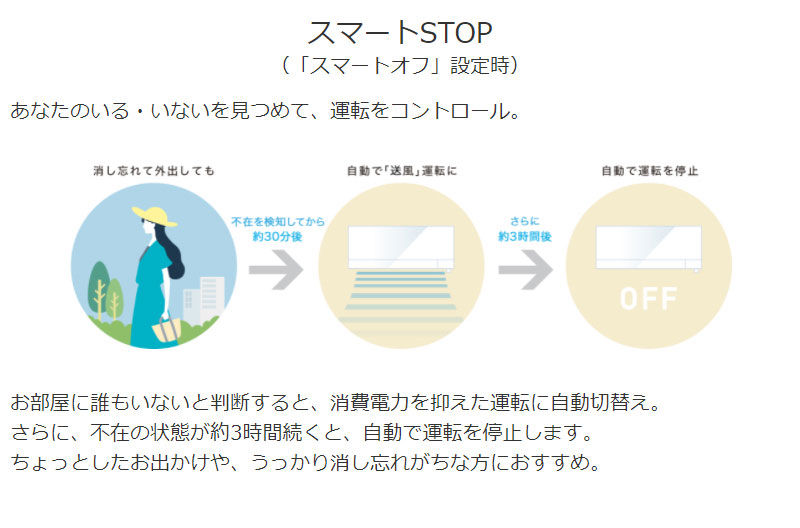 スマートSTOP
（「スマートオフ」設定時）

あなたのいる・いないを見つめて、運転をコントロール。

消し忘れて外出しても

不在を検知してから
約30分後

自動で「送風」運転に

さらに
約3時間後

自動で運転を停止

OFF

お部屋に誰もいないと判断すると、消費電力を抑えた運転に自動切替え。
さらに、不在の状態が約3時間続くと、自動で運転を停止します。
ちょっとしたお出かけや、うっかり消し忘れがちな方におすすめ。